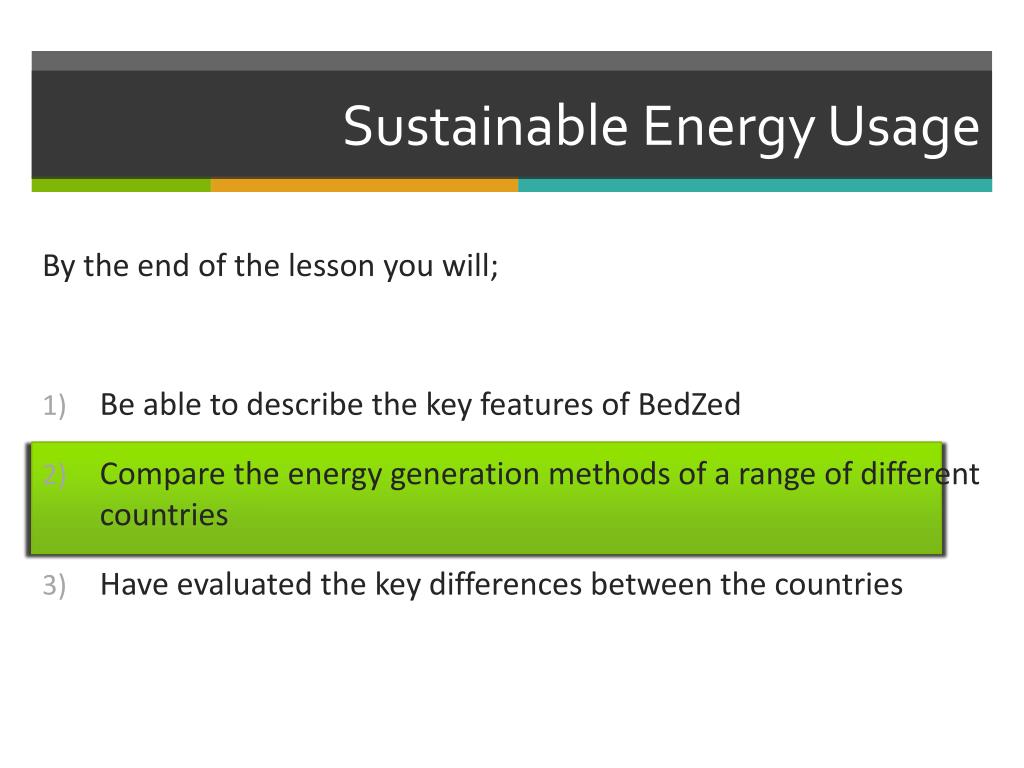 Sustainable Energy Usage

By the end of the lesson you will;

1) Be able to describe the key features of BedZed

2) Compare the energy generation methods of a range of different countries

3) Have evaluated the key differences between the countries